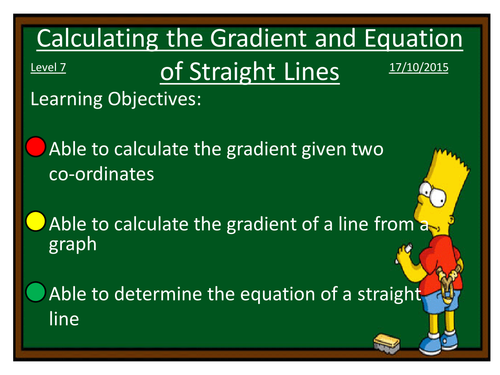 Calculating the Gradient and Equation of Straight Lines

Level 7

17/10/2015

Learning Objectives:

Able to calculate the gradient given two co-ordinates

Able to calculate the gradient of a line from a graph

Able to determine the equation of a straight line